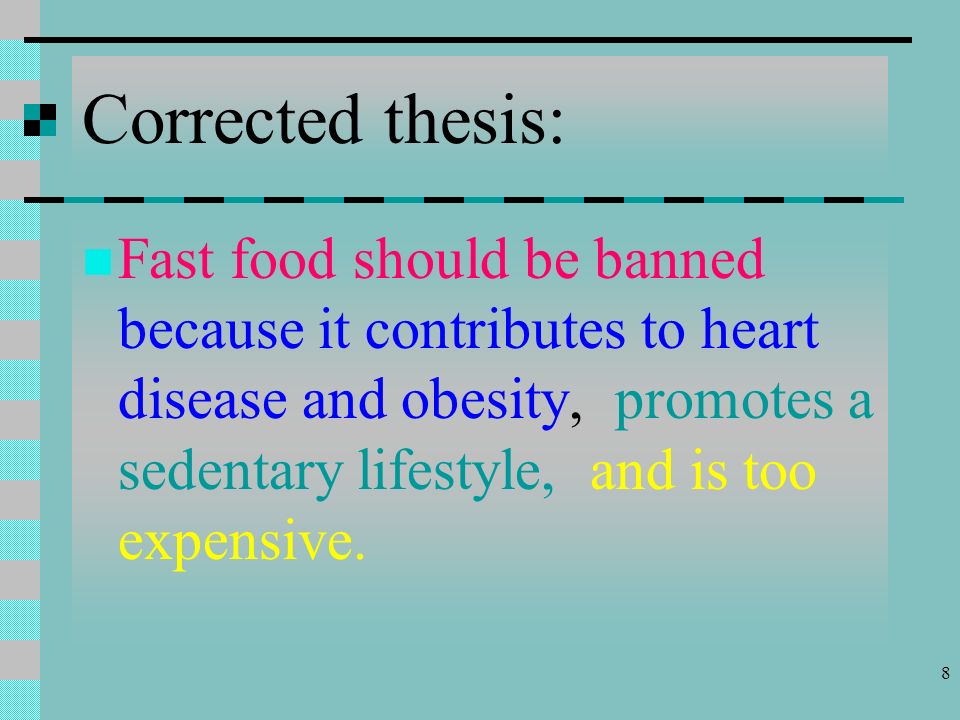 Corrected thesis:

Fast food should be banned because it contributes to heart disease and obesity, promotes a sedentary lifestyle, and is too expensive.

8